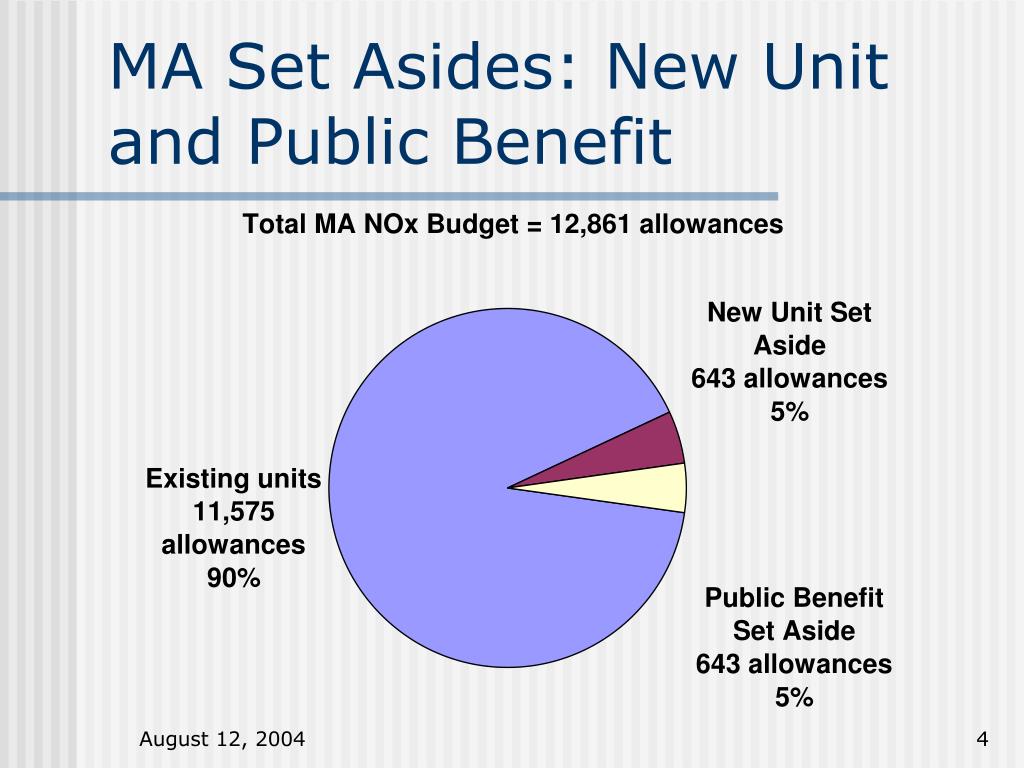 MA Set Asides: New Unit and Public Benefit

Total MA NOx Budget = 12,861 allowances

New Unit Set Aside
643 allowances
5%

Existing units
11,575
allowances
90%

Public Benefit Set Aside
643 allowances
5%

August 12, 2004

4